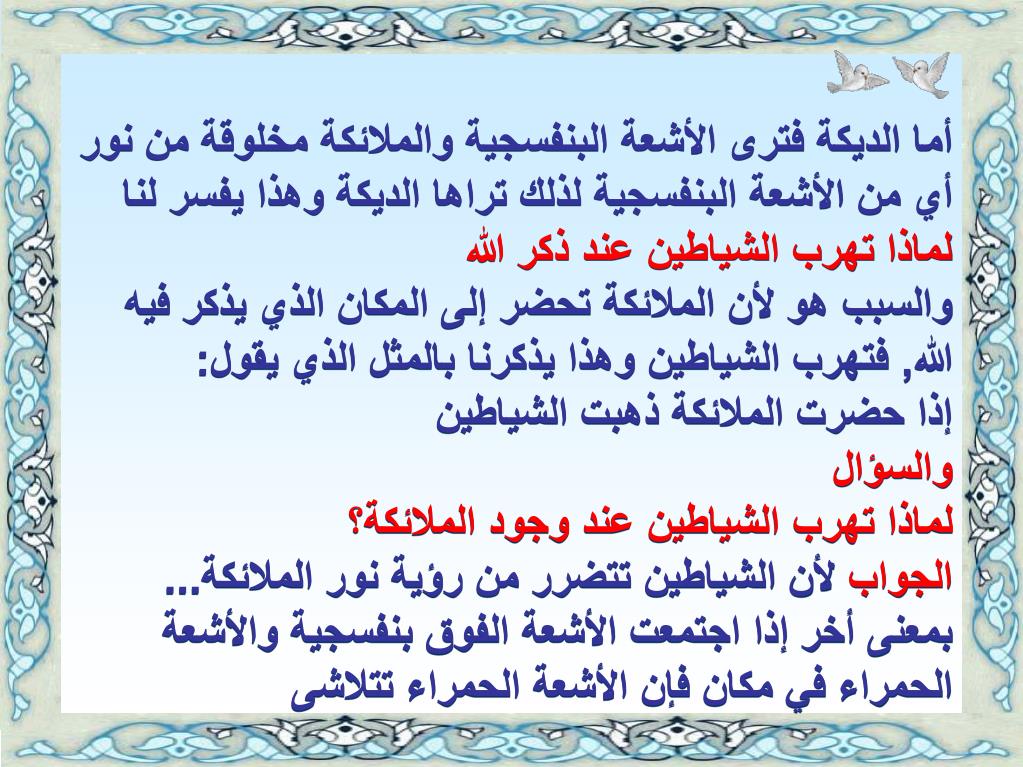 أما الديكة فترى الأشعة البنفسجية والملائكة مخلوقة من نور أي من الأشعة البنفسجية لذلك تراها الديكة وهذا يفسر لنا
لماذا تهرب الشياطين عند ذكر الله
والسبب هو لأن الملائكة تحضر إلى المكان الذي يذكر فيه الله, فتهرب الشياطين وهذا يذكرنا بالمثل الذي يقول:
إذا حضرت الملائكة ذهبت الشياطين
والسؤال
لماذا تهرب الشياطين عند وجود الملائكة؟
الجواب لأن الشياطين تتضرر من رؤية نور الملائكة...
بمعنى أخر إذا اجتمعت الأشعة الفوق بنفسجية والأشعة الحمراء في مكان فإن الأشعة الحمراء تتلاشى